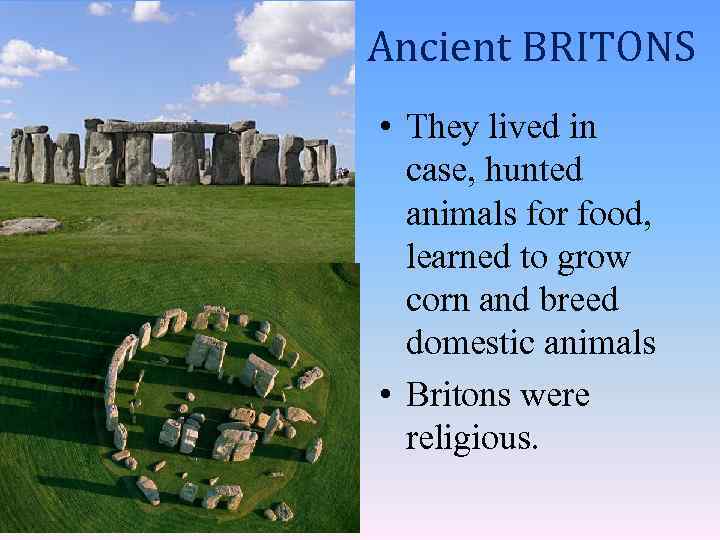 Ancient BRITONS

• They lived in case, hunted animals for food, learned to grow corn and breed domestic animals

• Britons were religious.